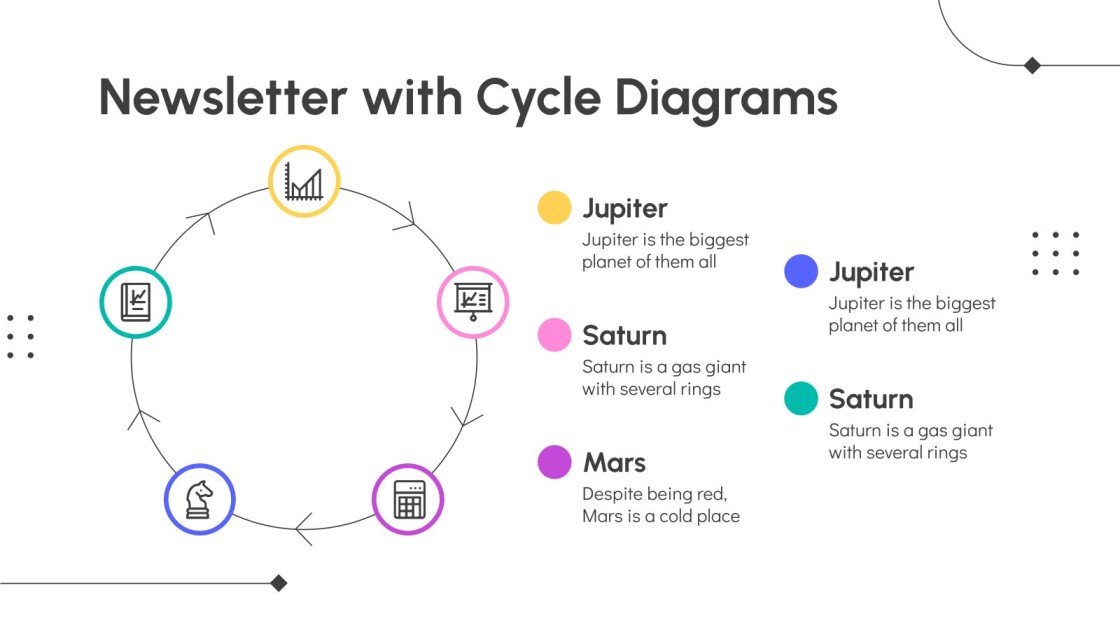 Newsletter with Cycle Diagrams

Jupiter
Jupiter is the biggest planet of them all

Saturn
Saturn is a gas giant with several rings

Mars
Despite being red, Mars is a cold place

Jupiter
Jupiter is the biggest planet of them all

Saturn
Saturn is a gas giant with several rings